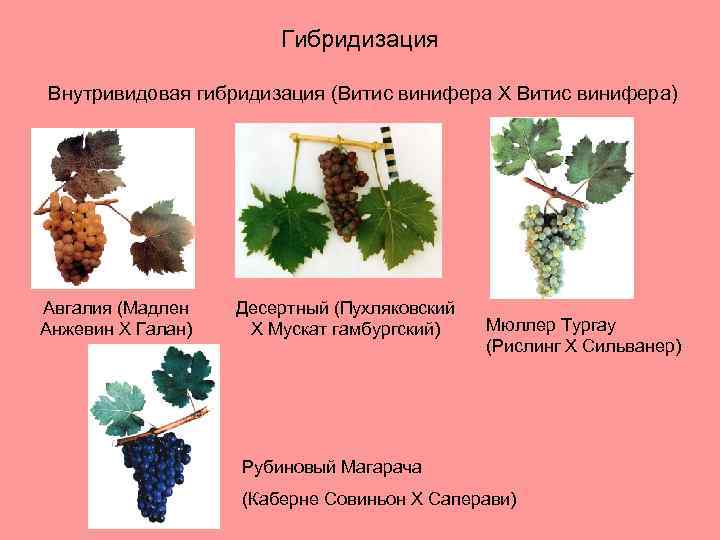 Гибридизация

Внутривидовая гибридизация (Витис винифера Х Витис винифера)

Авгалия (Мадлен Анжевин Х Галан)

Десертный (Пухляковский Х Мускат гамбургский)

Мюллер Тургау (Рислинг Х Сильванер)

Рубиновый Магарача

(Каберне Совиньон Х Саперави)